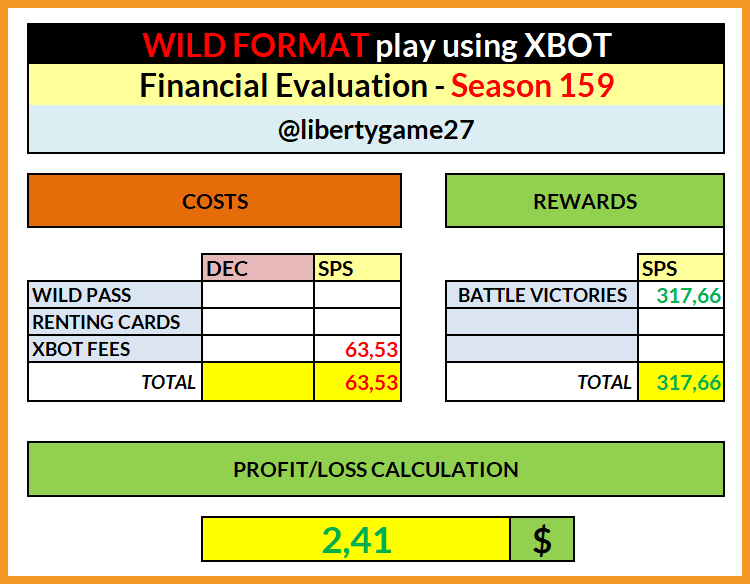 WILD FORMAT play using XBOT

Financial Evaluation - Season 159

@libertygame27

COSTS

| | DEC | SPS |
|---|---|---|
| WILD PASS | | |
| RENTING CARDS | | |
| XBOT FEES | | 63,53 |
| TOTAL | | 63,53 |

REWARDS

| | SPS |
|---|---|
| BATTLE VICTORIES | 317,66 |
| | |
| | |
| TOTAL | 317,66 |

PROFIT/LOSS CALCULATION

2,41 $